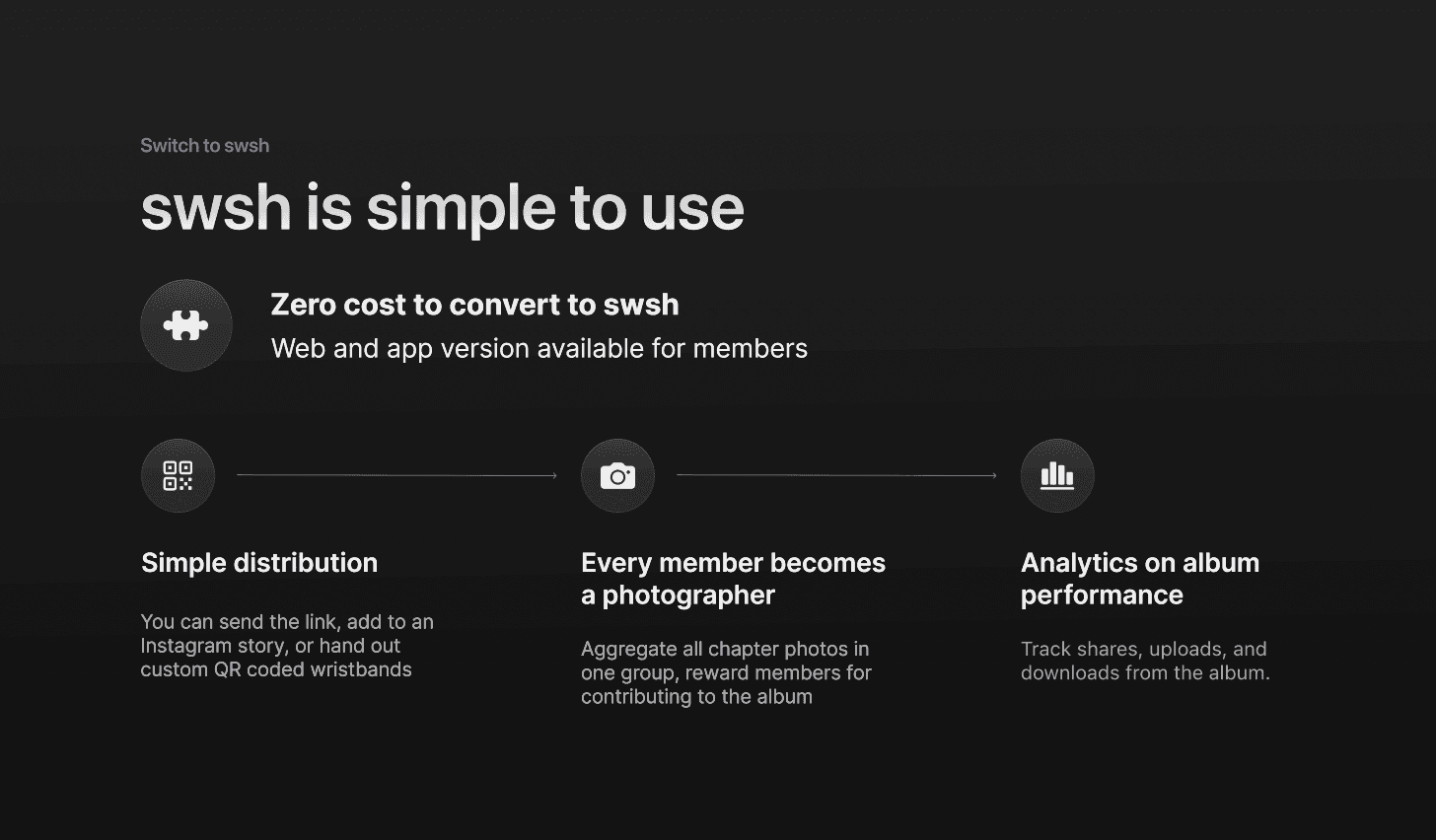 Switch to swsh

swsh is simple to use

Zero cost to convert to swsh
Web and app version available for members

Simple distribution

You can send the link, add to an Instagram story, or hand out custom QR coded wristbands

Every member becomes a photographer

Aggregate all chapter photos in one group, reward members for contributing to the album

Analytics on album performance

Track shares, uploads, and downloads from the album.